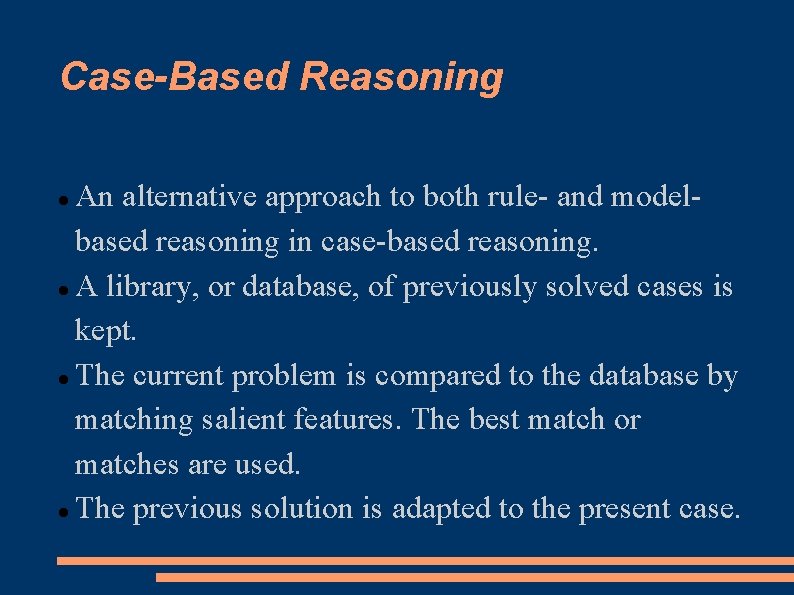 Case-Based Reasoning

- An alternative approach to both rule- and model-based reasoning in case-based reasoning.
- A library, or database, of previously solved cases is kept.
- The current problem is compared to the database by matching salient features. The best match or matches are used.
- The previous solution is adapted to the present case.